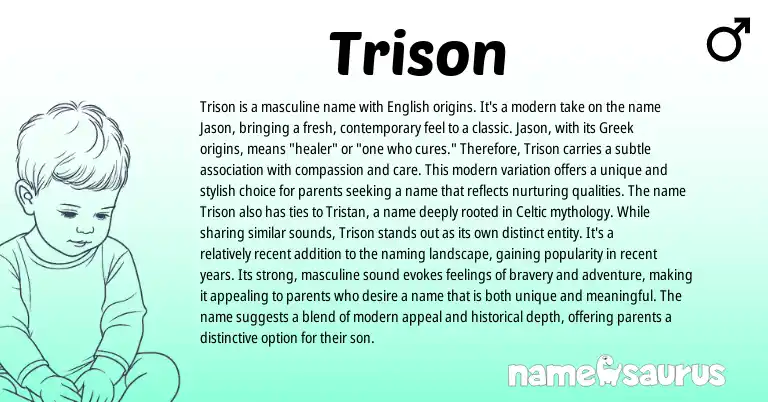 Trison

♂

Trison is a masculine name with English origins. It's a modern take on the name Jason, bringing a fresh, contemporary feel to a classic. Jason, with its Greek origins, means "healer" or "one who cures." Therefore, Trison carries a subtle association with compassion and care. This modern variation offers a unique and stylish choice for parents seeking a name that reflects nurturing qualities. The name Trison also has ties to Tristan, a name deeply rooted in Celtic mythology. While sharing similar sounds, Trison stands out as its own distinct entity. It's a relatively recent addition to the naming landscape, gaining popularity in recent years. Its strong, masculine sound evokes feelings of bravery and adventure, making it appealing to parents who desire a name that is both unique and meaningful. The name suggests a blend of modern appeal and historical depth, offering parents a distinctive option for their son.

namesaurus